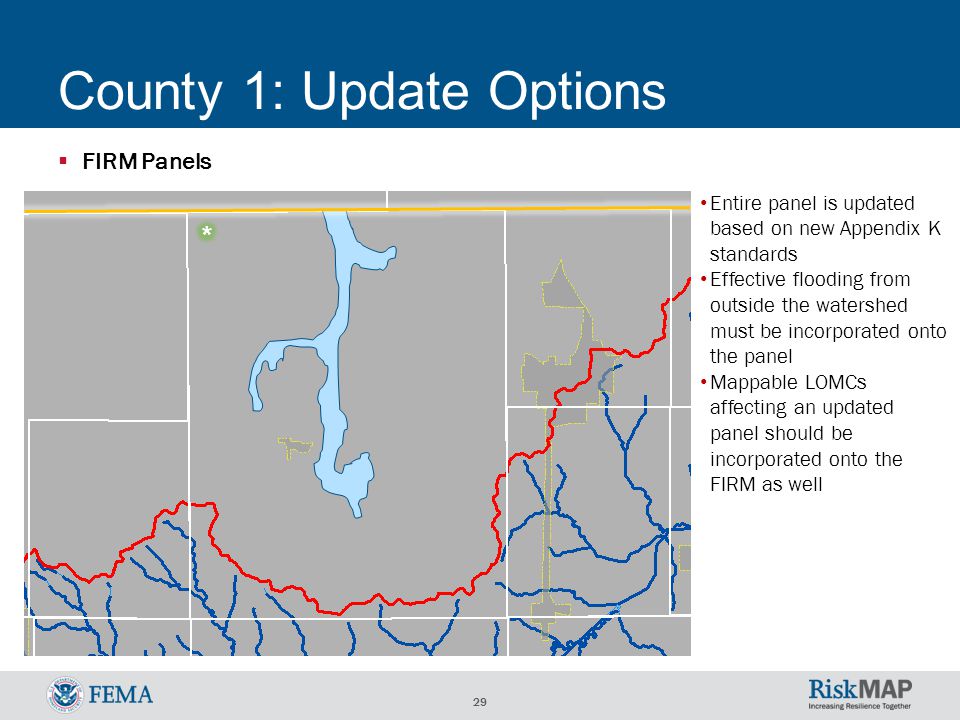 County 1: Update Options

▪ FIRM Panels

*

• Entire panel is updated based on new Appendix K standards
• Effective flooding from outside the watershed must be incorporated onto the panel
• Mappable LOMCs affecting an updated panel should be incorporated onto the FIRM as well

FEMA

29

RiskMAP
Increasing Resilience Together